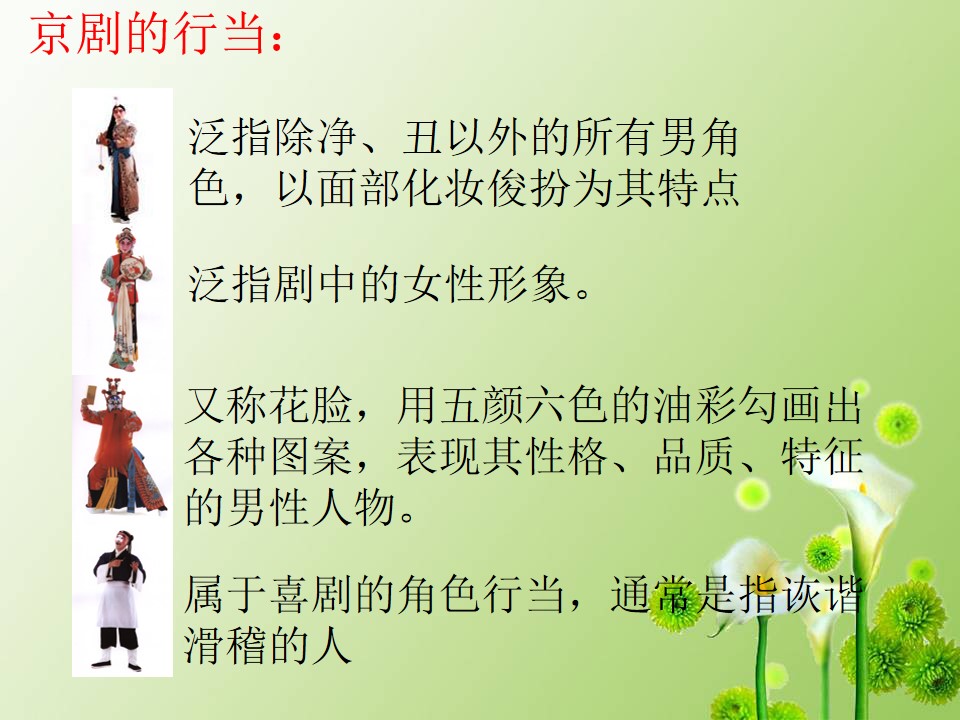 京剧的行当：

泛指除净、丑以外的所有男角色，以面部化妆俊扮为其特点

泛指剧中的女性形象。

又称花脸，用五颜六色的油彩勾画出各种图案，表现其性格、品质、特征的男性人物。

属于喜剧的角色行当，通常是指诙谐滑稽的人